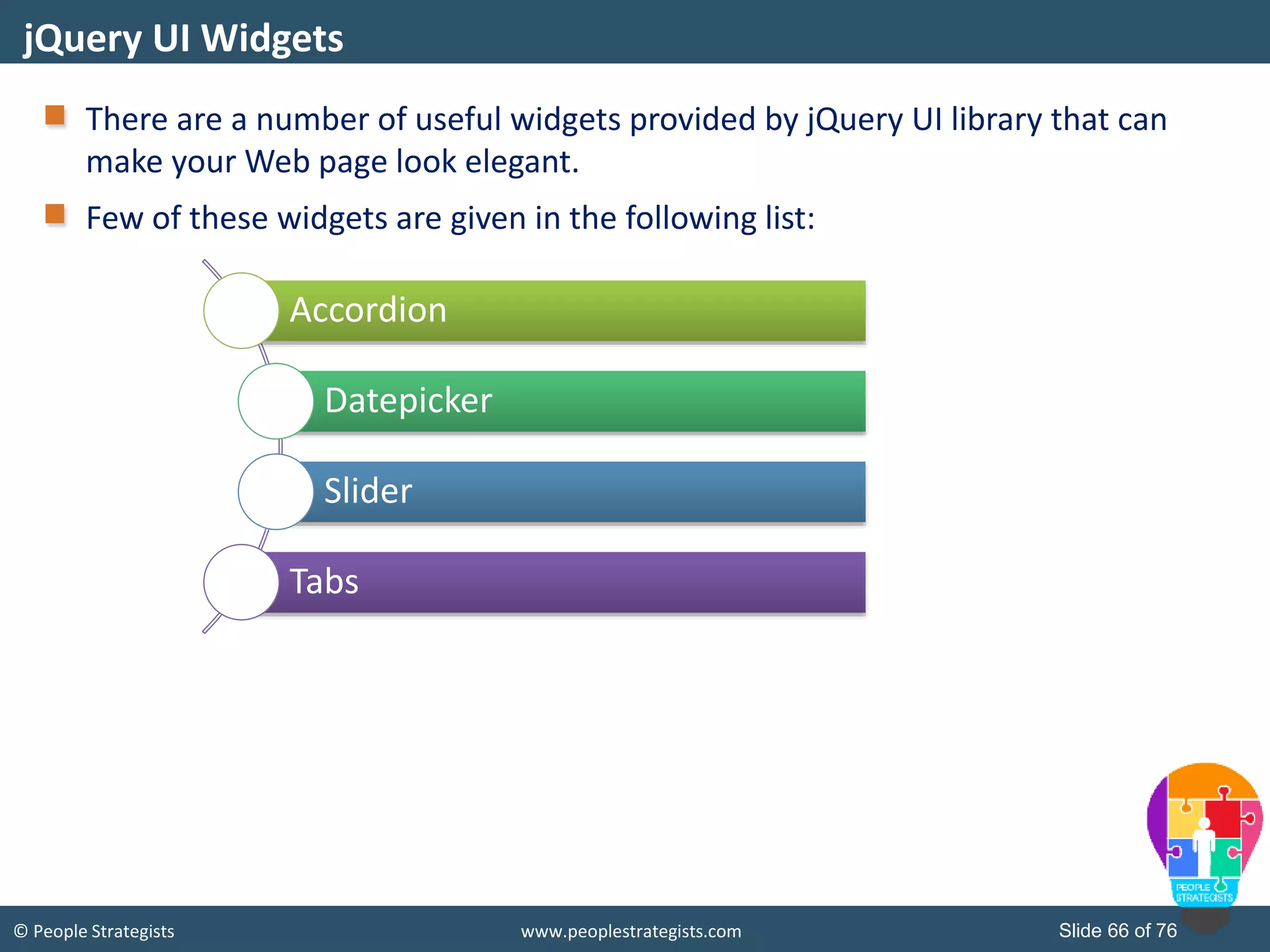 jQuery UI Widgets

There are a number of useful widgets provided by jQuery UI library that can make your Web page look elegant.

Few of these widgets are given in the following list:

Accordion

Datepicker

Slider

Tabs

PEOPLE STRATEGISTS

© People Strategists

www.peoplestrategists.com

Slide 66 of 76